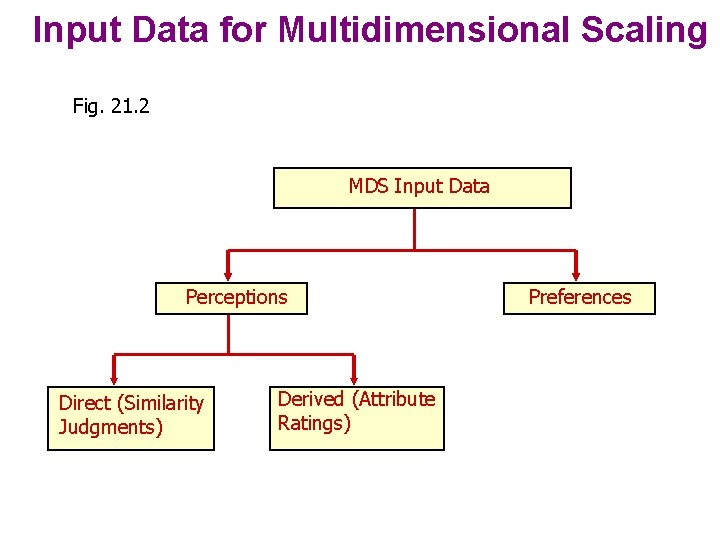 Input Data for Multidimensional Scaling

Fig. 21.2

MDS Input Data

Perceptions

Preferences

Direct (Similarity Judgments)

Derived (Attribute Ratings)